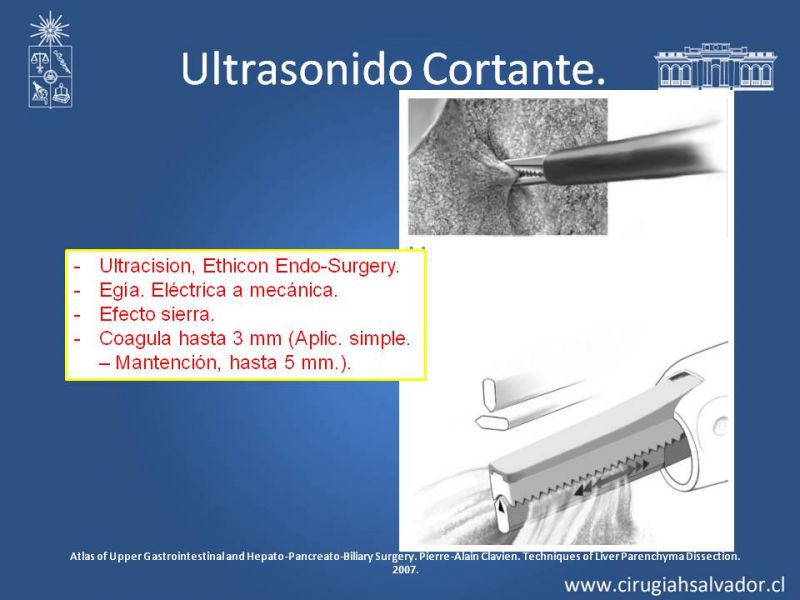 Ultrasonido Cortante.

- Ultracision, Ethicon Endo-Surgery.
- Egía. Eléctrica a mecánica.
- Efecto sierra.
- Coagula hasta 3 mm (Aplic. simple. – Mantención, hasta 5 mm.).

Atlas of Upper Gastrointestinal and Hepato-Pancreato-Biliary Surgery. Pierre-Alain Clavien. Techniques of Liver Parenchyma Dissection. 2007.

www.cirugiahsalvador.cl